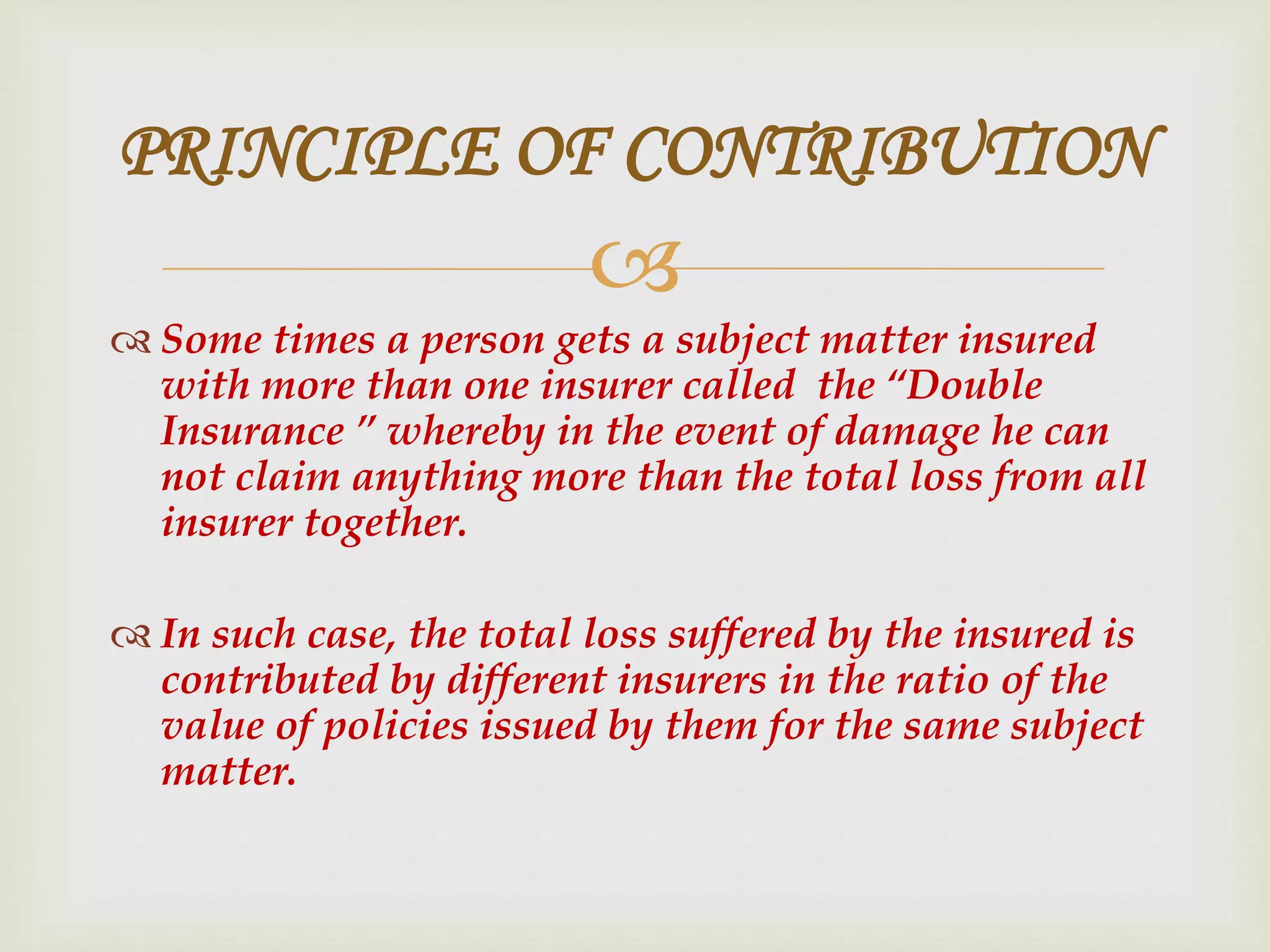 PRINCIPLE OF CONTRIBUTION

Some times a person gets a subject matter insured with more than one insurer called the “Double Insurance ” whereby in the event of damage he can not claim anything more than the total loss from all insurer together.

In such case, the total loss suffered by the insured is contributed by different insurers in the ratio of the value of policies issued by them for the same subject matter.